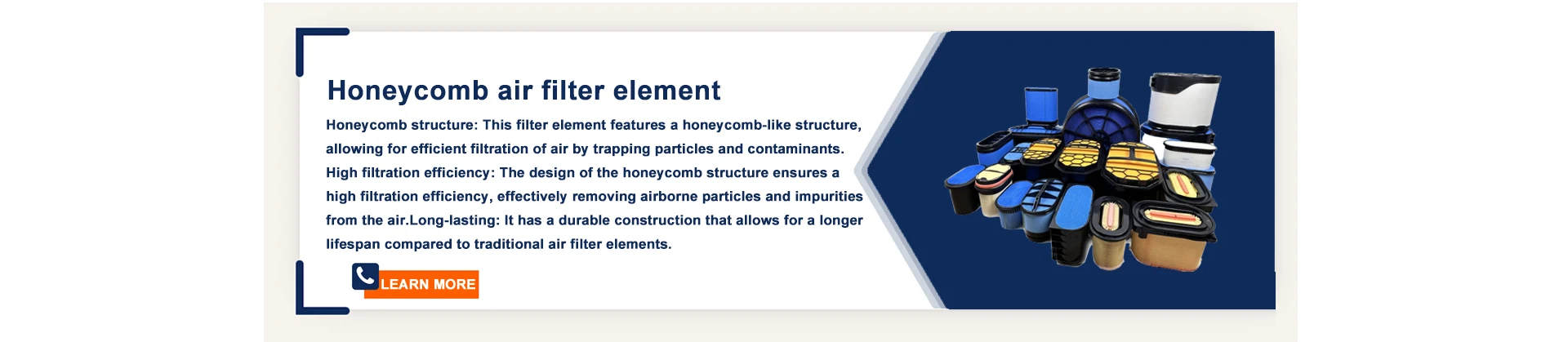 Honeycomb air filter element

Honeycomb structure: This filter element features a honeycomb-like structure, allowing for efficient filtration of air by trapping particles and contaminants. High filtration efficiency: The design of the honeycomb structure ensures a high filtration efficiency, effectively removing airborne particles and impurities from the air.Long-lasting: It has a durable construction that allows for a longer lifespan compared to traditional air filter elements.

LEARN MORE